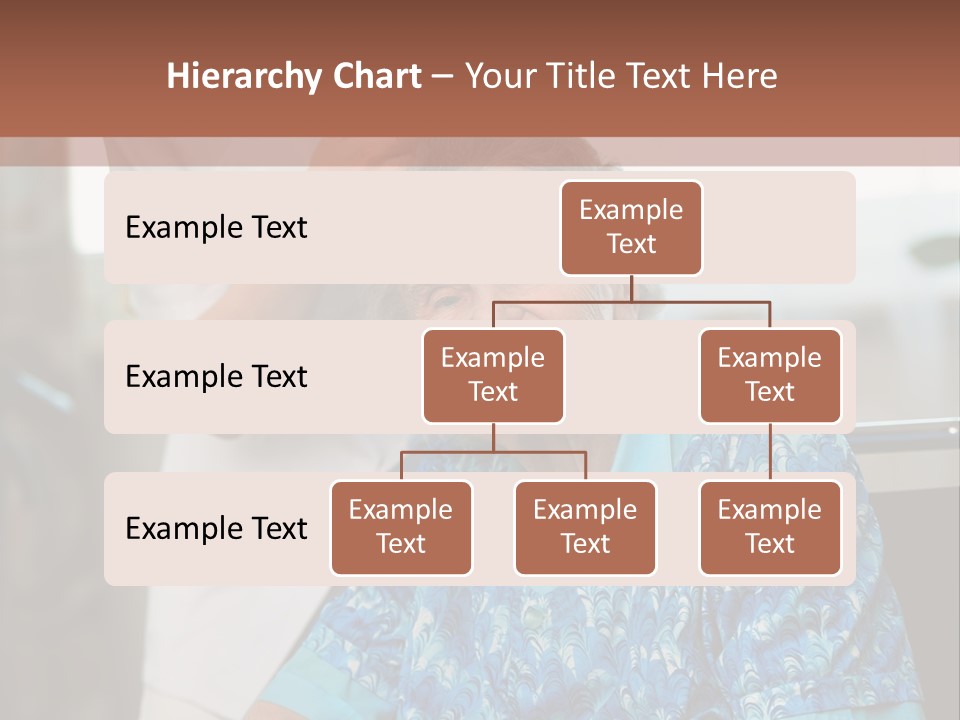 Hierarchy Chart – Your Title Text Here

Example Text

Example Text

Example Text

Example Text

Example Text

Example Text

Example Text

Example Text

Example Text